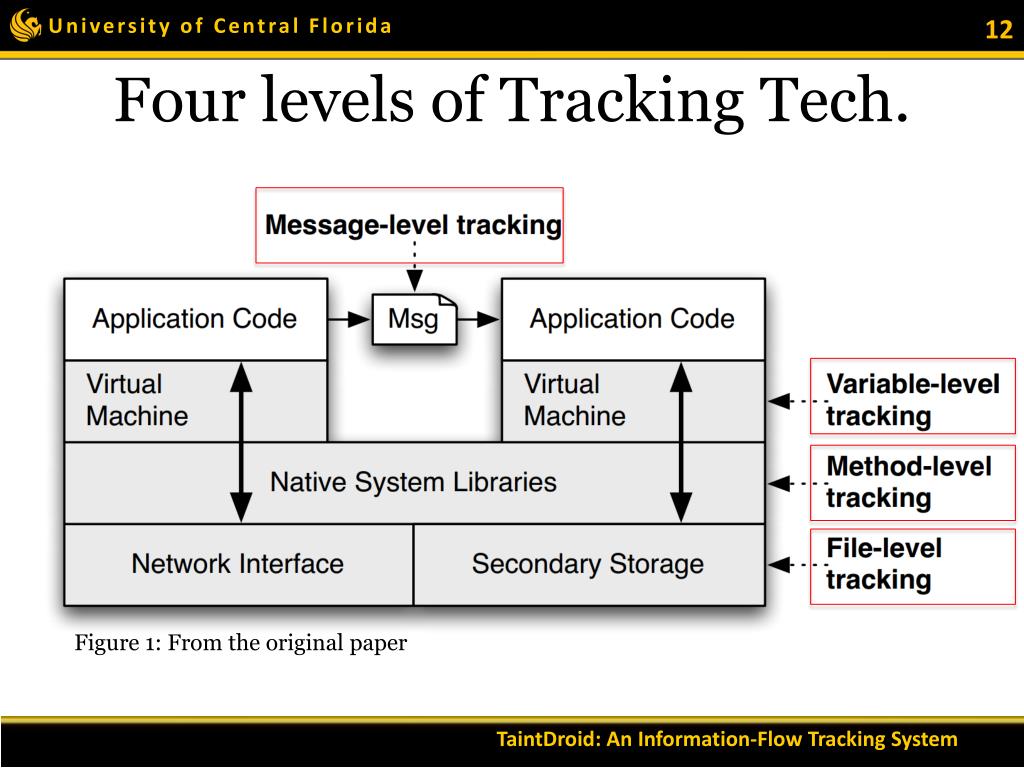 University of Central Florida

12

Four levels of Tracking Tech.

Message-level tracking

Application Code

Msg

Application Code

Virtual Machine

Virtual Machine

Variable-level tracking

Native System Libraries

Method-level tracking

Network Interface

Secondary Storage

File-level tracking

Figure 1: From the original paper

TaintDroid: An Information-Flow Tracking System